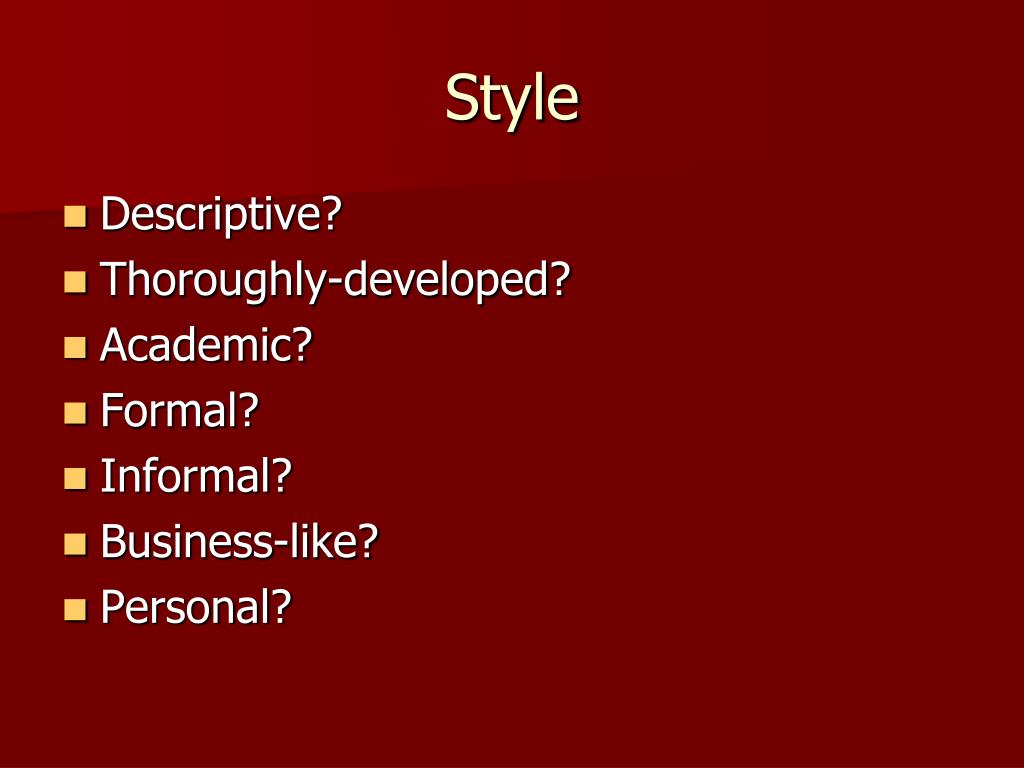 Style

- Descriptive?
- Thoroughly-developed?
- Academic?
- Formal?
- Informal?
- Business-like?
- Personal?